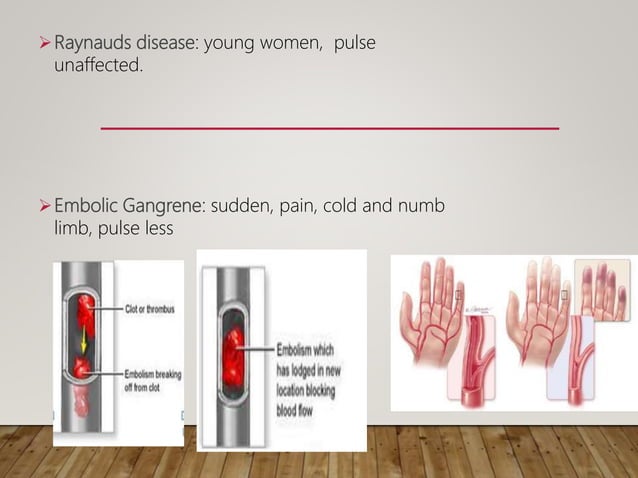 ➢ Raynauds disease: young women, pulse unaffected.

➢ Embolic Gangrene: sudden, pain, cold and numb limb, pulse less

Clot or thrombus

Embolism breaking off from clot

Embolism which has lodged in new location blocking blood flow